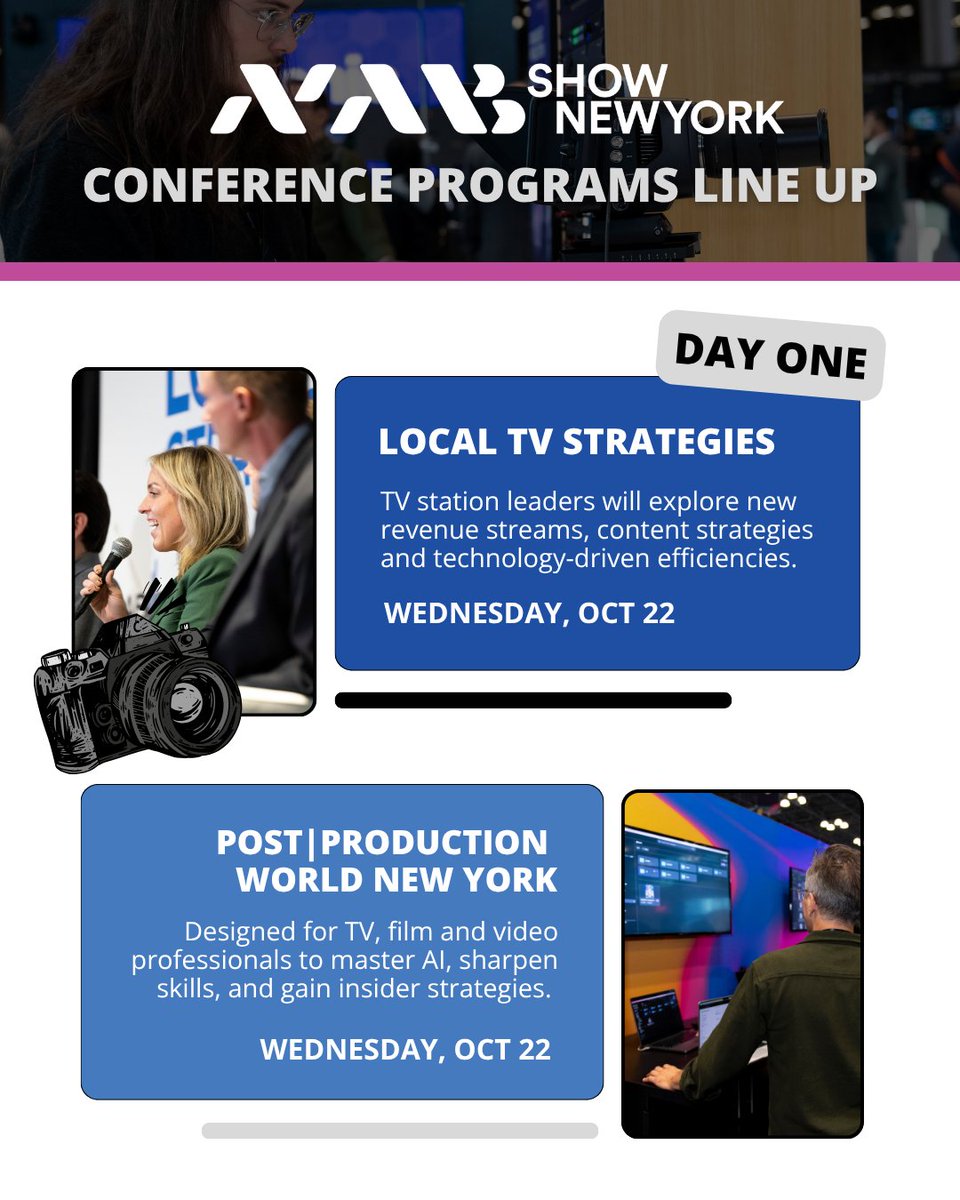 NAB SHOW NEW YORK

CONFERENCE PROGRAMS LINE UP

DAY ONE

LOCAL TV STRATEGIES

TV station leaders will explore new revenue streams, content strategies and technology-driven efficiencies.

WEDNESDAY, OCT 22

POST|PRODUCTION WORLD NEW YORK

Designed for TV, film and video professionals to master AI, sharpen skills, and gain insider strategies.

WEDNESDAY, OCT 22